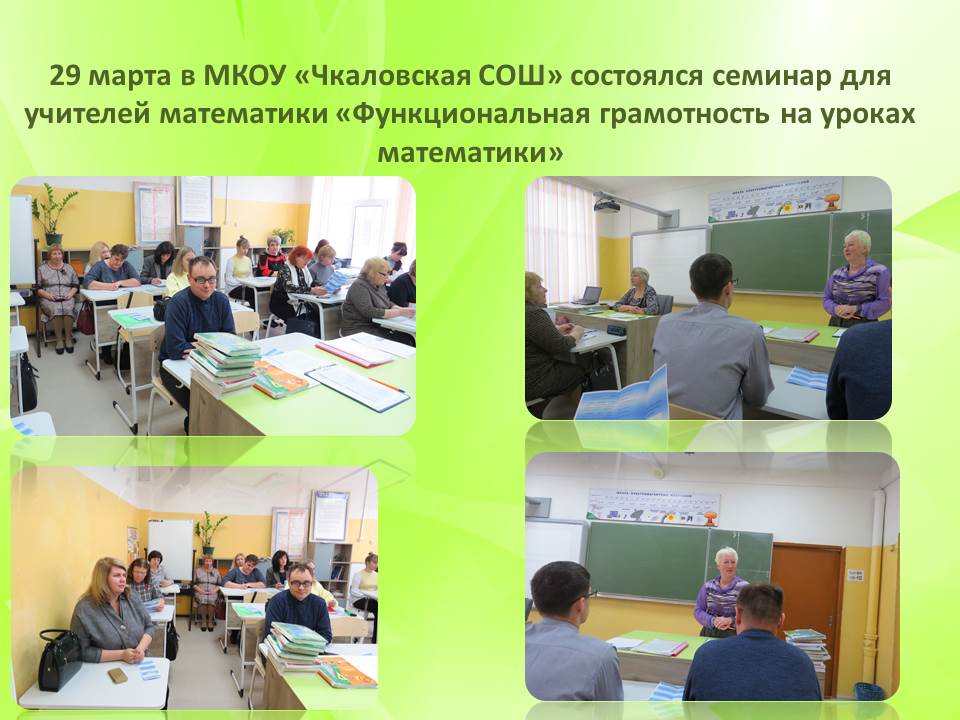 29 марта в МКОУ «Чкаловская СОШ» состоялся семинар для учителей математики «Функциональная грамотность на уроках математики»